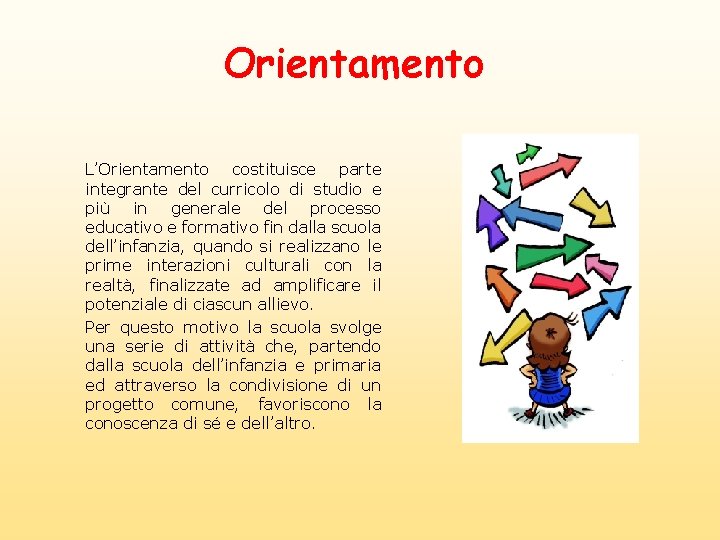 Orientamento

L'Orientamento costituisce parte integrante del curricolo di studio e più in generale del processo educativo e formativo fin dalla scuola dell'infanzia, quando si realizzano le prime interazioni culturali con la realtà, finalizzate ad amplificare il potenziale di ciascun allievo.

Per questo motivo la scuola svolge una serie di attività che, partendo dalla scuola dell'infanzia e primaria ed attraverso la condivisione di un progetto comune, favoriscono la conoscenza di sé e dell'altro.